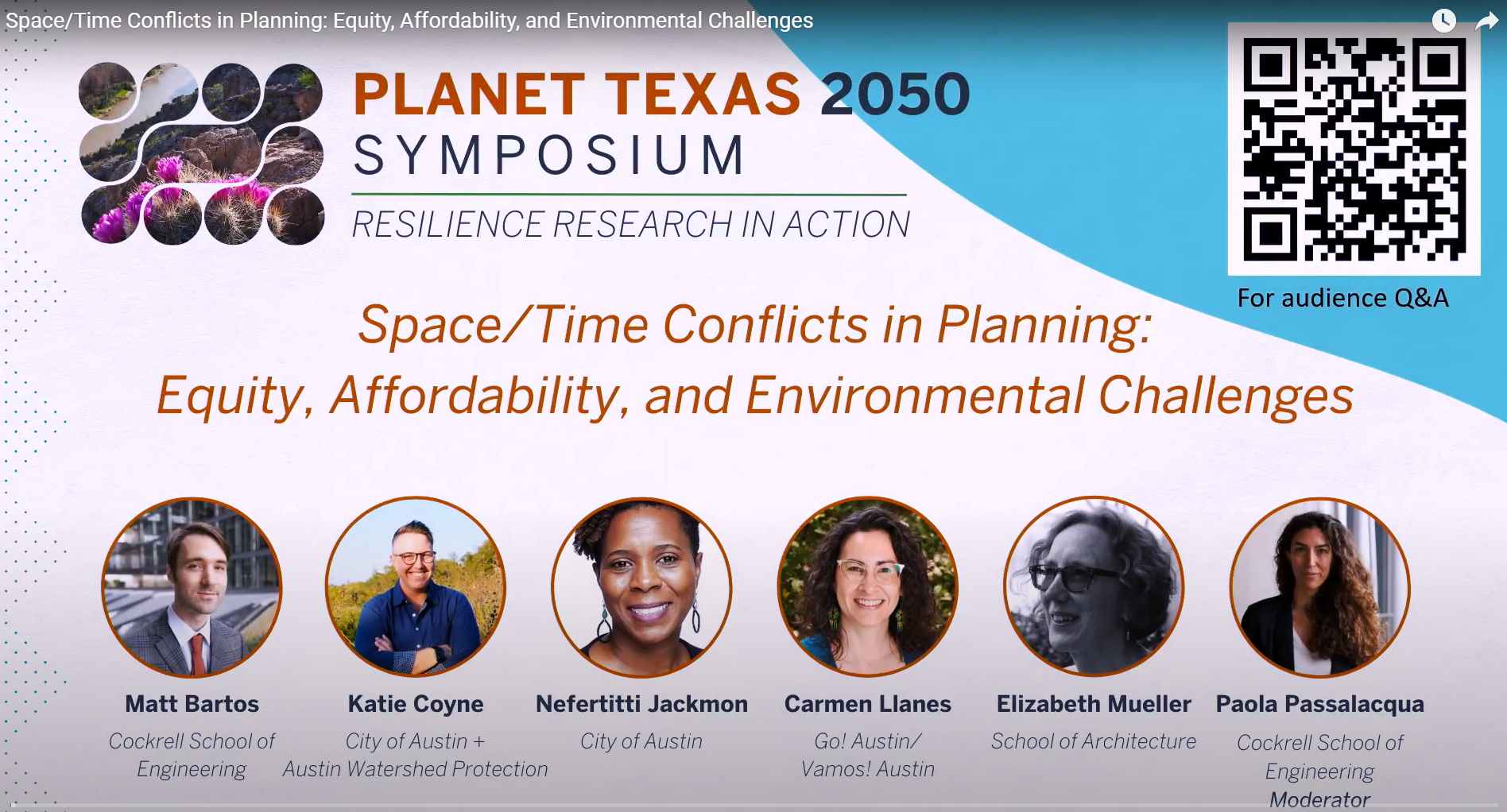 Space/Time Conflicts in Planning: Equity, Affordability, and Environmental Challenges

PLANET TEXAS 2050
SYMPOSIUM
RESILIENCE RESEARCH IN ACTION

For audience Q&A

Space/Time Conflicts in Planning:
Equity, Affordability, and Environmental Challenges

Matt Bartos
Cockrell School of Engineering

Katie Coyne
City of Austin + Austin Watershed Protection

Nefertitti Jackmon
City of Austin

Carmen Llanes
Go! Austin/ Vamos! Austin

Elizabeth Mueller
School of Architecture

Paola Passalacqua
Cockrell School of Engineering
Moderator